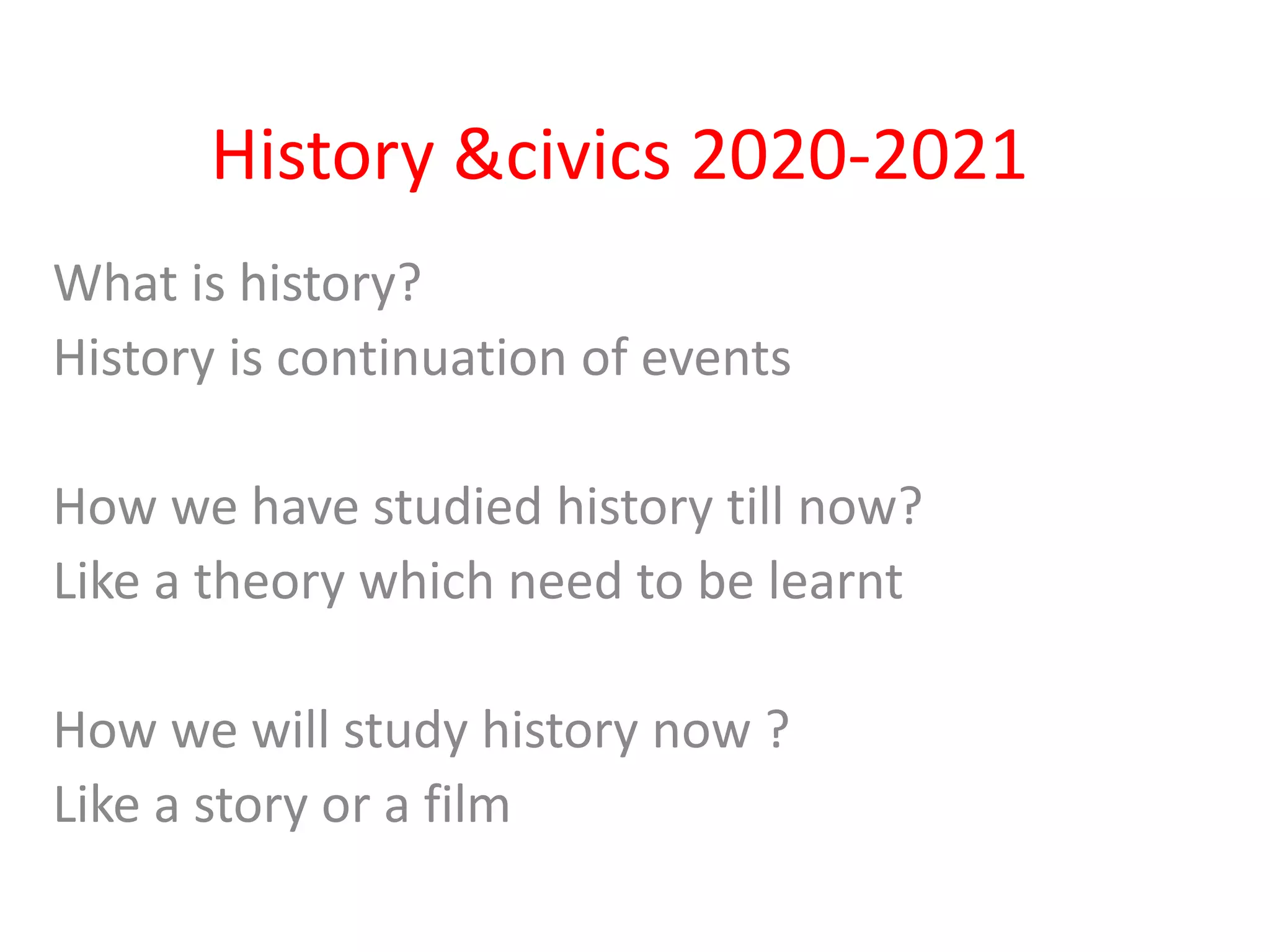 History &civics 2020-2021

What is history?
History is continuation of events

How we have studied history till now?
Like a theory which need to be learnt

How we will study history now ?
Like a story or a film